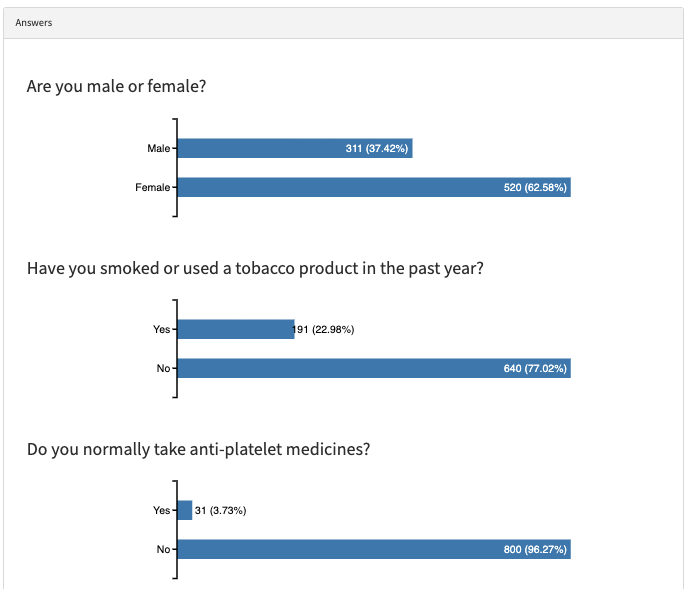 Answers

Are you male or female?

Male 311 (37.42%)

Female 520 (62.58%)

Have you smoked or used a tobacco product in the past year?

Yes 191 (22.98%)

No 640 (77.02%)

Do you normally take anti-platelet medicines?

Yes 31 (3.73%)

No 800 (96.27%)